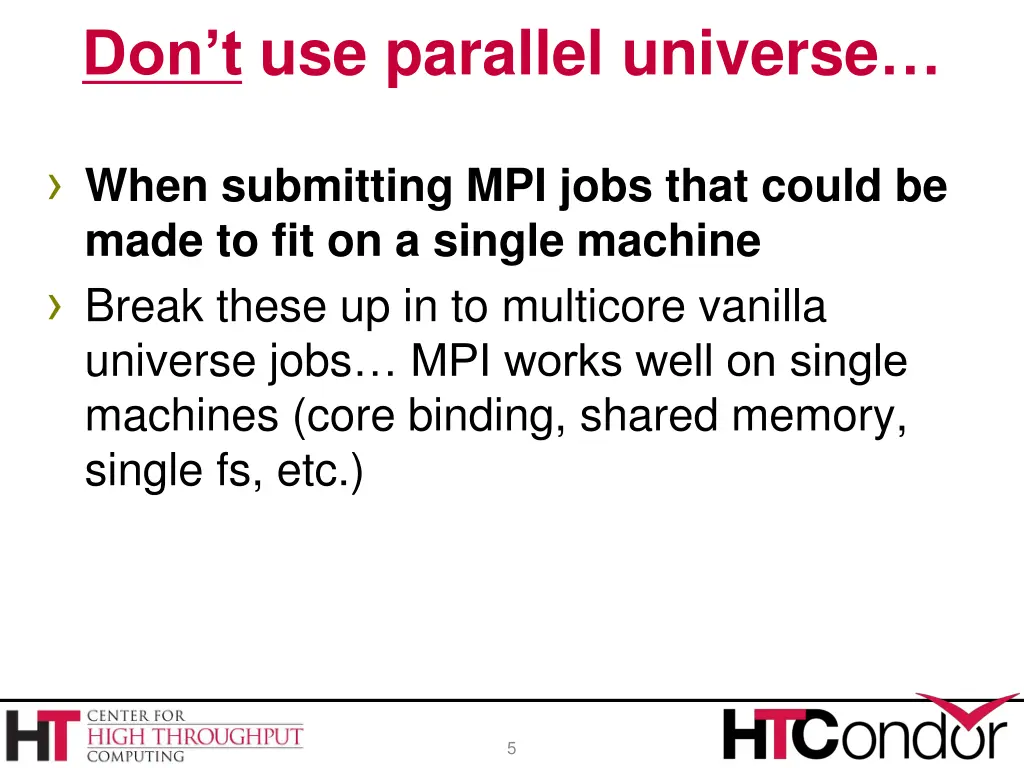 Don't use parallel universe…

› When submitting MPI jobs that could be made to fit on a single machine
› Break these up in to multicore vanilla universe jobs… MPI works well on single machines (core binding, shared memory, single fs, etc.)

HT CENTER FOR HIGH THROUGHPUT COMPUTING

5

HTCondor